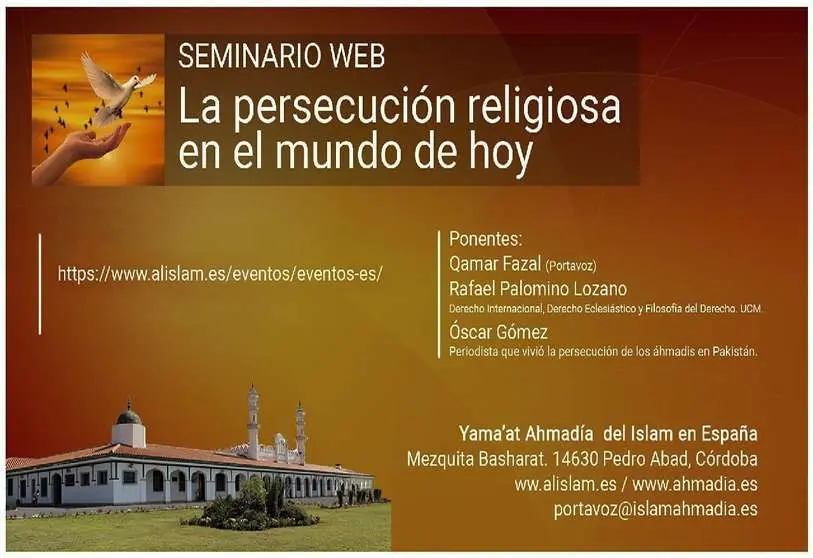 SEMINARIO WEB
La persecución religiosa en el mundo de hoy

https://www.alislam.es/eventos/eventos-es/

Ponentes:
Qamar Fazal (Portavoz)
Rafael Palomino Lozano
Derecho Internacional, Derecho Eclesiástico y Filosofía del Derecho. UCM
Óscar Gómez
Periodista que vivió la persecución de los áhmadis en Pakistán.

Yama'at Ahmadía del Islam en España
Mezquita Basharat. 14630 Pedro Abad, Córdoba
ww.alislam.es / www.ahmadia.es
portavoz@islamahmadia.es